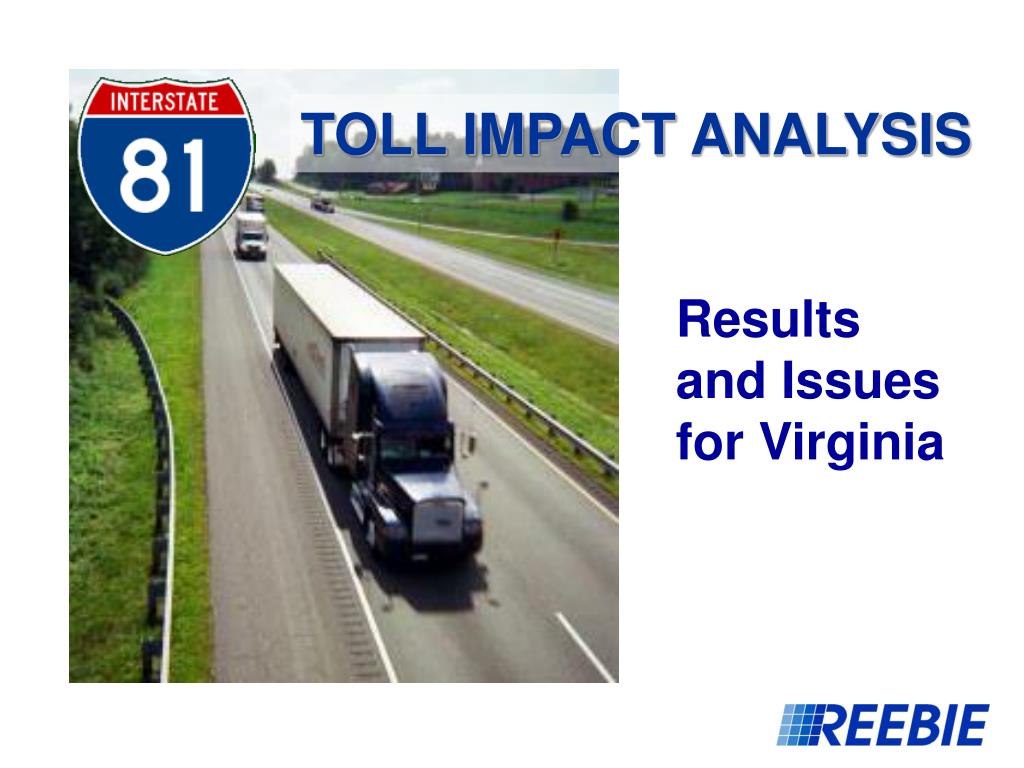 INTERSTATE
81

TOLL IMPACT ANALYSIS

Results
and Issues
for Virginia

REEBIE